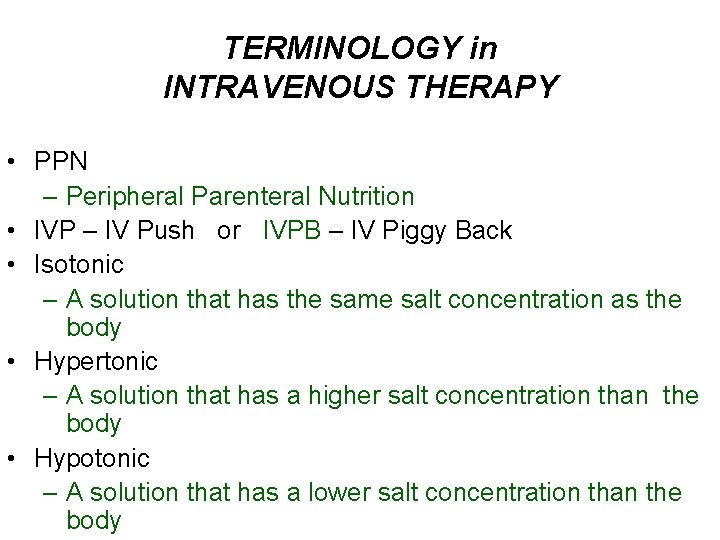 TERMINOLOGY in
INTRAVENOUS THERAPY

• PPN
– Peripheral Parenteral Nutrition
• IVP – IV Push or IVPB – IV Piggy Back
• Isotonic
– A solution that has the same salt concentration as the body
• Hypertonic
– A solution that has a higher salt concentration than the body
• Hypotonic
– A solution that has a lower salt concentration than the body